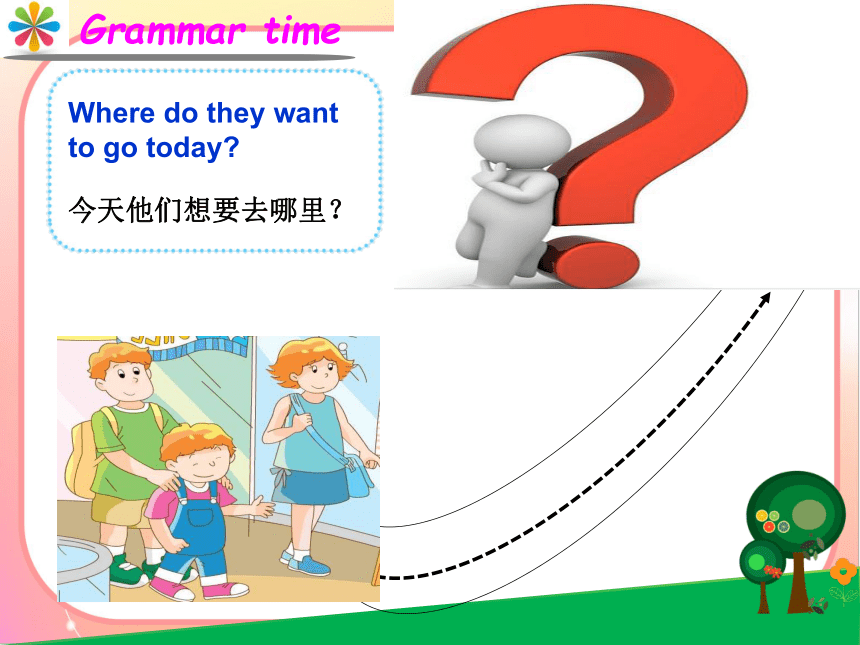 Grammar time

Where do they want to go today?

今天他们想要去哪里？